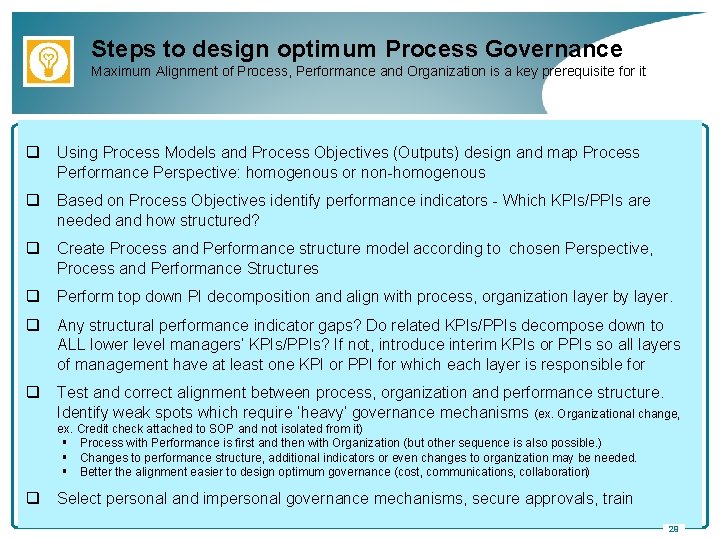 Steps to design optimum Process Governance

Maximum Alignment of Process, Performance and Organization is a key prerequisite for it

❑ Using Process Models and Process Objectives (Outputs) design and map Process Performance Perspective: homogenous or non-homogenous

❑ Based on Process Objectives identify performance indicators - Which KPIs/PPIs are needed and how structured?

❑ Create Process and Performance structure model according to chosen Perspective, Process and Performance Structures

❑ Perform top down PI decomposition and align with process, organization layer by layer.

❑ Any structural performance indicator gaps? Do related KPIs/PPIs decompose down to ALL lower level managers' KPIs/PPIs? If not, introduce interim KPIs or PPIs so all layers of management have at least one KPI or PPI for which each layer is responsible for

❑ Test and correct alignment between process, organization and performance structure. Identify weak spots which require 'heavy' governance mechanisms (ex. Organizational change, ex. Credit check attached to SOP and not isolated from it)

▪ Process with Performance is first and then with Organization (but other sequence is also possible.)
▪ Changes to performance structure, additional indicators or even changes to organization may be needed.
▪ Better the alignment easier to design optimum governance (cost, communications, collaboration)

❑ Select personal and impersonal governance mechanisms, secure approvals, train

28